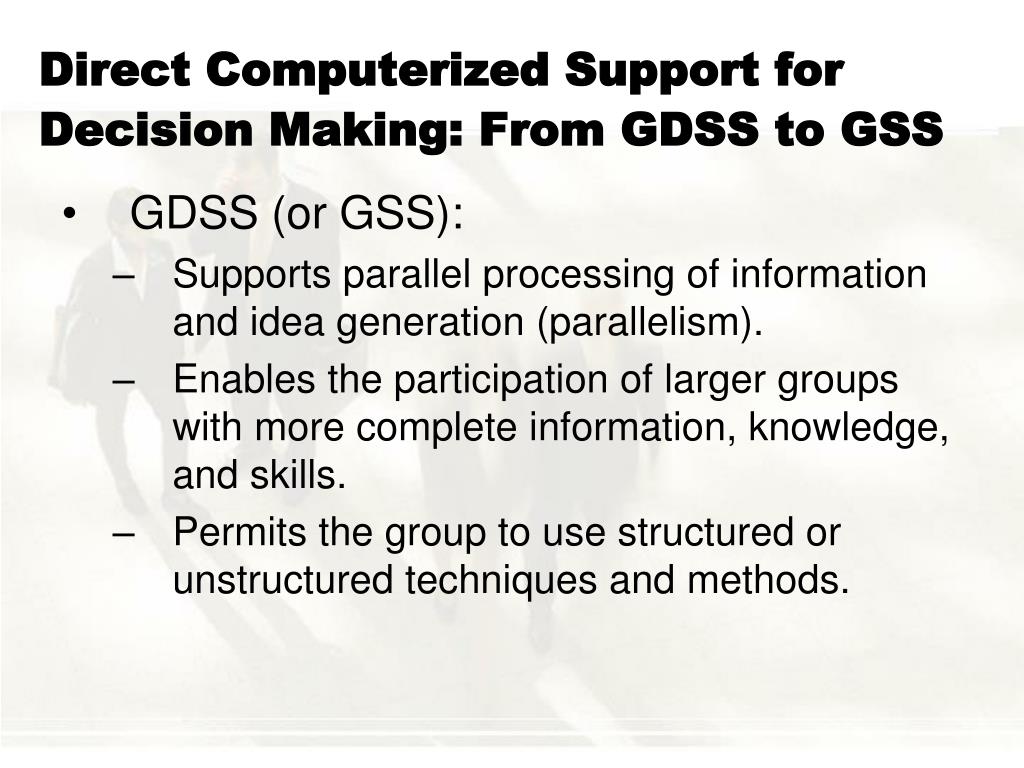 Direct Computerized Support for Decision Making: From GDSS to GSS

• GDSS (or GSS):
– Supports parallel processing of information and idea generation (parallelism).
– Enables the participation of larger groups with more complete information, knowledge, and skills.
– Permits the group to use structured or unstructured techniques and methods.